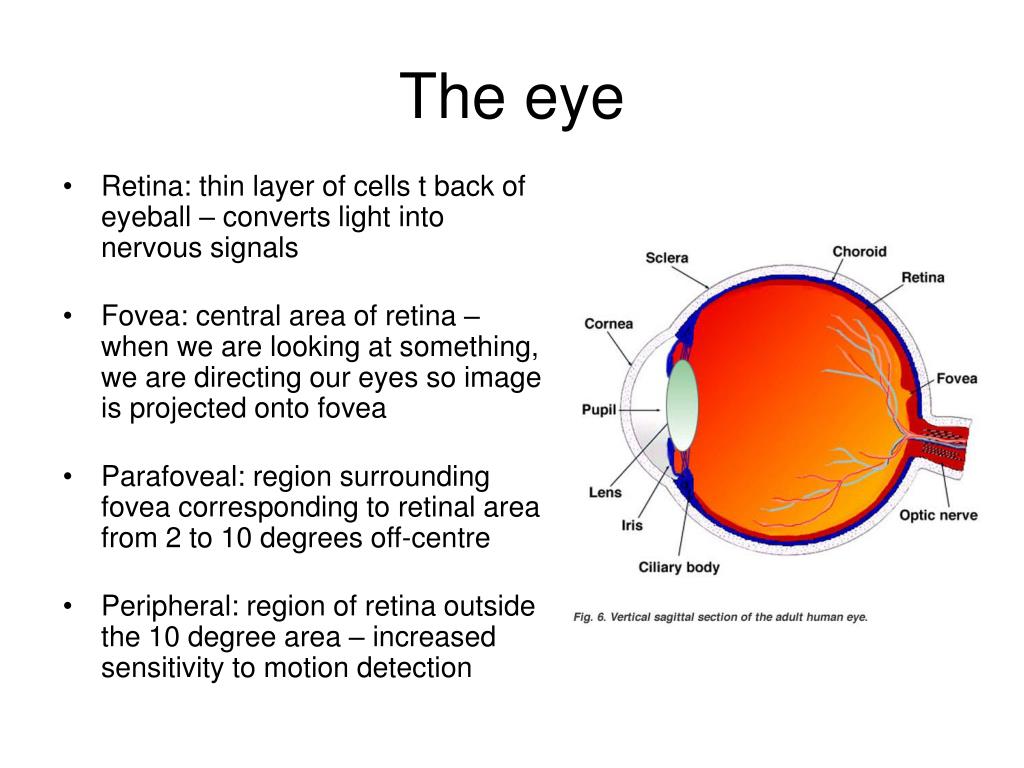 The eye

• Retina: thin layer of cells t back of eyeball – converts light into nervous signals

• Fovea: central area of retina – when we are looking at something, we are directing our eyes so image is projected onto fovea

• Parafoveal: region surrounding fovea corresponding to retinal area from 2 to 10 degrees off-centre

• Peripheral: region of retina outside the 10 degree area – increased sensitivity to motion detection

Sclera
Choroid
Retina
Cornea
Fovea
Pupil
Lens
Iris
Optic nerve
Ciliary body

Fig. 6. Vertical sagittal section of the adult human eye.